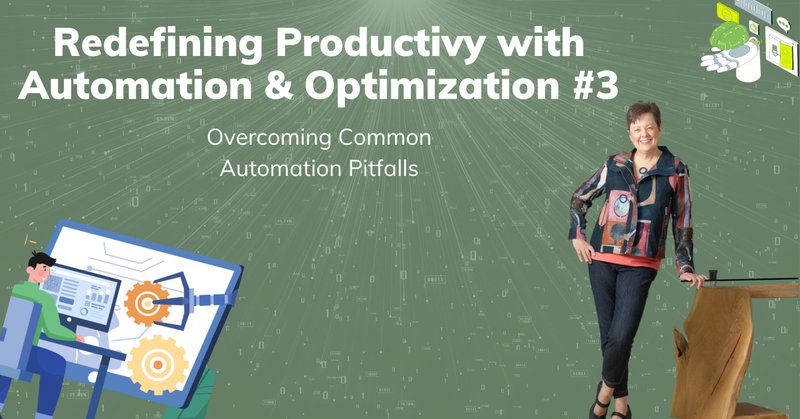 Redefining Productivy with Automation & Optimization #3

Overcoming Common Automation Pitfalls